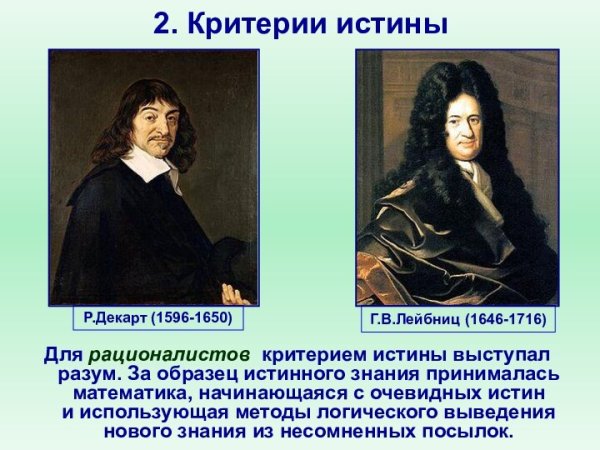 2. Критерии истины

Р.Декарт (1596-1650)

Г.В.Лейбниц (1646-1716)

Для рационалистов критерием истины выступал разум. За образец истинного знания принималась математика, начинающаяся с очевидных истин и использующая методы логического выведения нового знания из несомненных посылок.